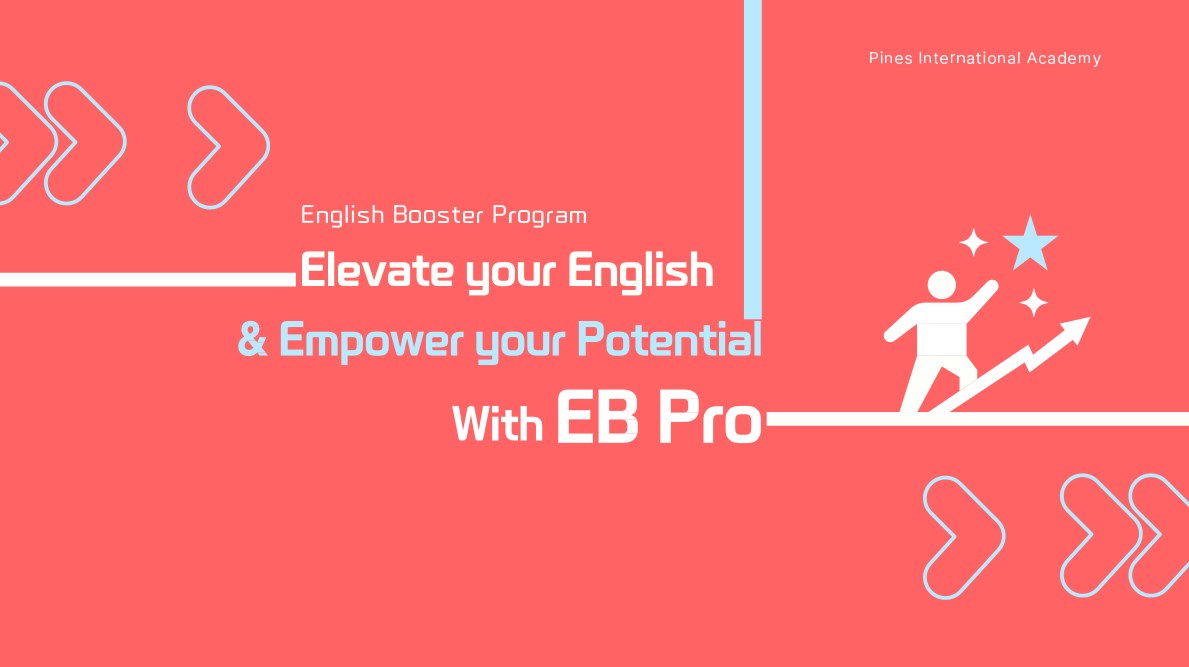 Pines International Academy

English Booster Program

Elevate your English

& Empower your Potential

With EB Pro